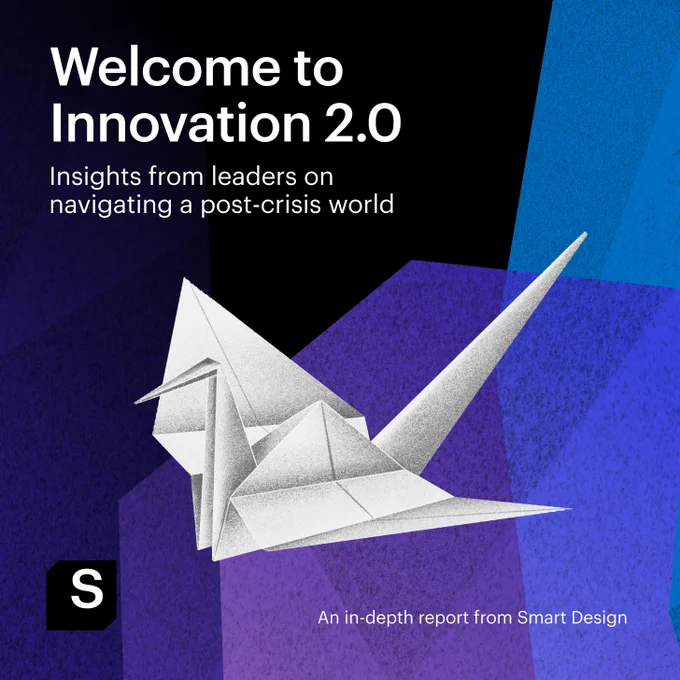 Welcome to Innovation 2.0

Insights from leaders on navigating a post-crisis world

S

An in-depth report from Smart Design